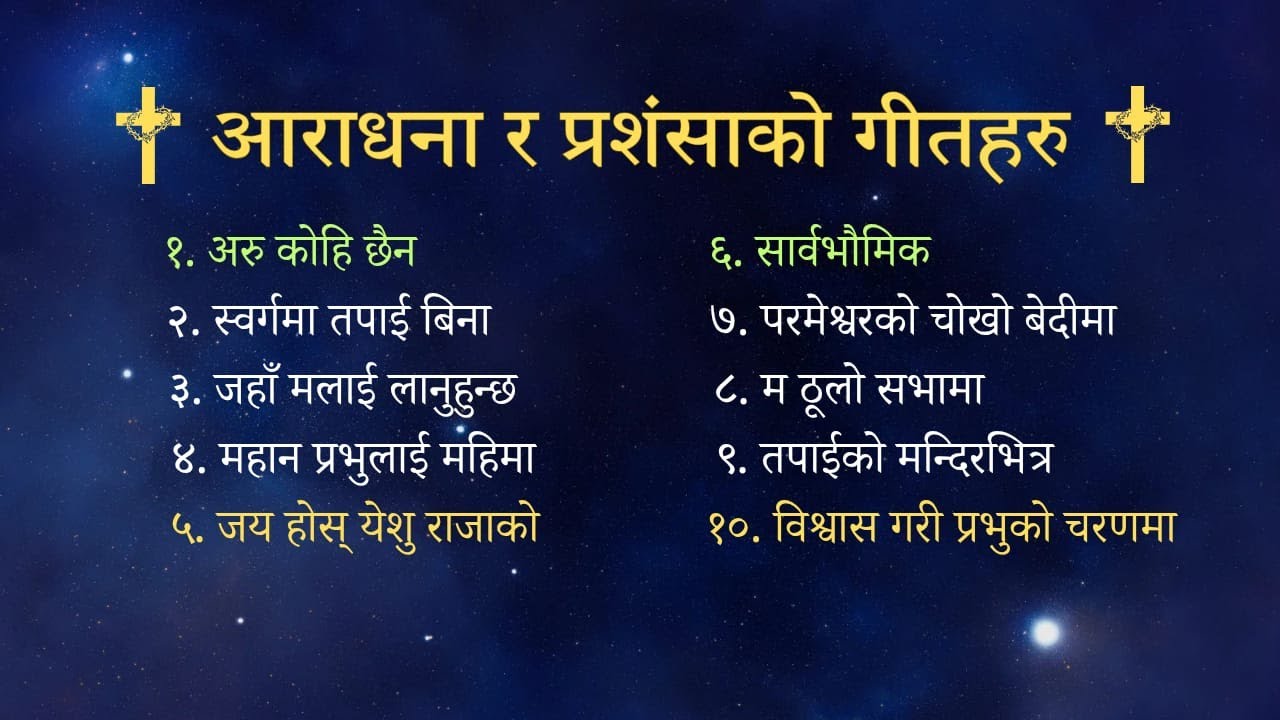 आराधना र प्रशंसाको गीतहरु

१. अरु कोहि छैन
२. स्वर्गमा तपाई बिना
३. जहाँ मलाई लानुहुन्छ
४. महान प्रभुलाई महिमा
५. जय होस् येशु राजाको

६. सार्वभौमिक
७. परमेश्वरको चोखो बेदीमा
८. म ठूलो सभामा
९. तपाईको मन्दिरभित्र
१०. विश्वास गरी प्रभुको चरणमा